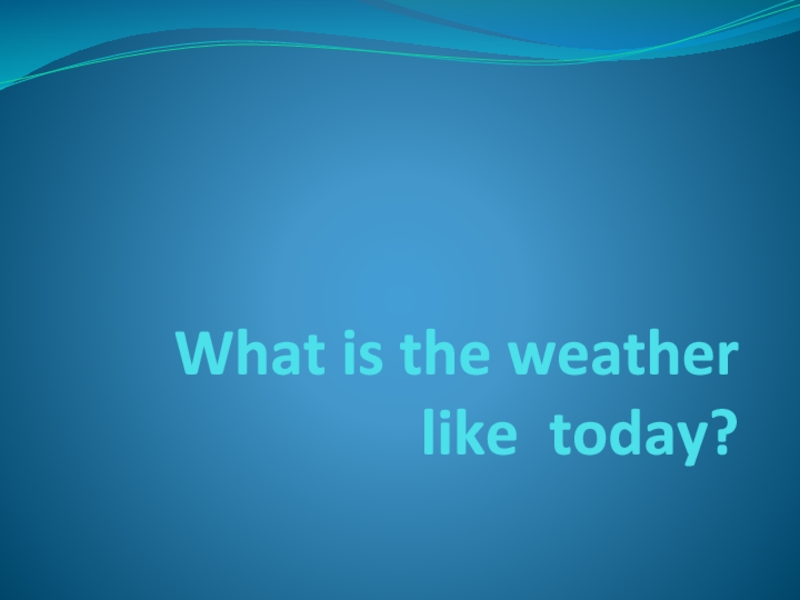 What is the weather like  today?